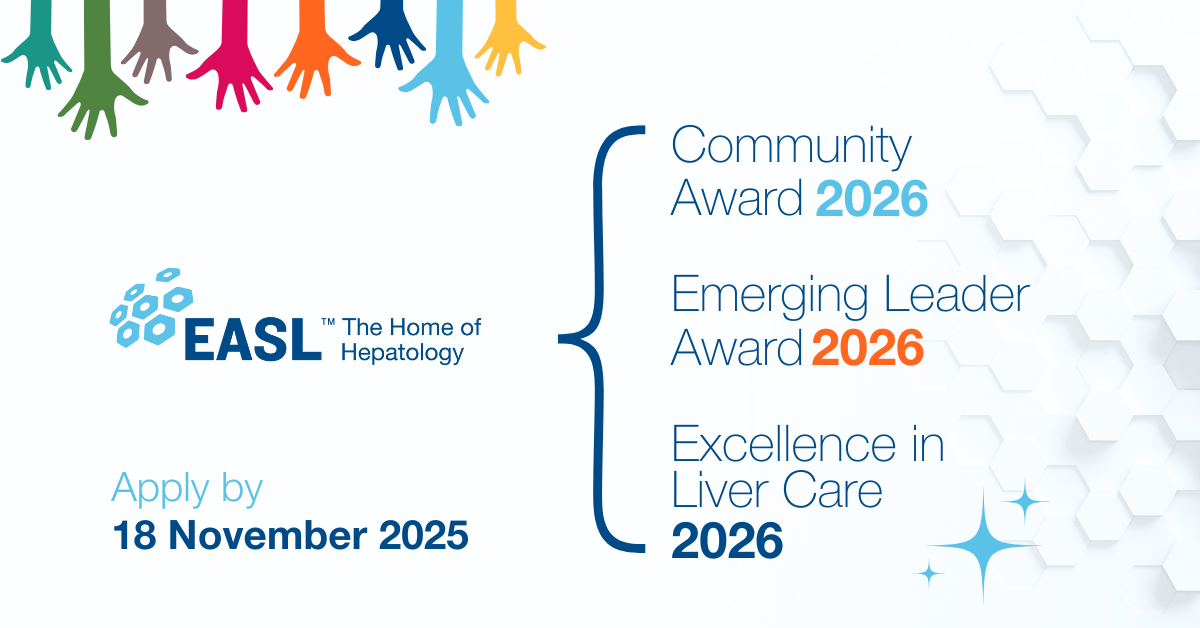 EASL™ The Home of Hepatology

Apply by
18 November 2025

Community Award 2026

Emerging Leader Award 2026

Excellence in Liver Care 2026